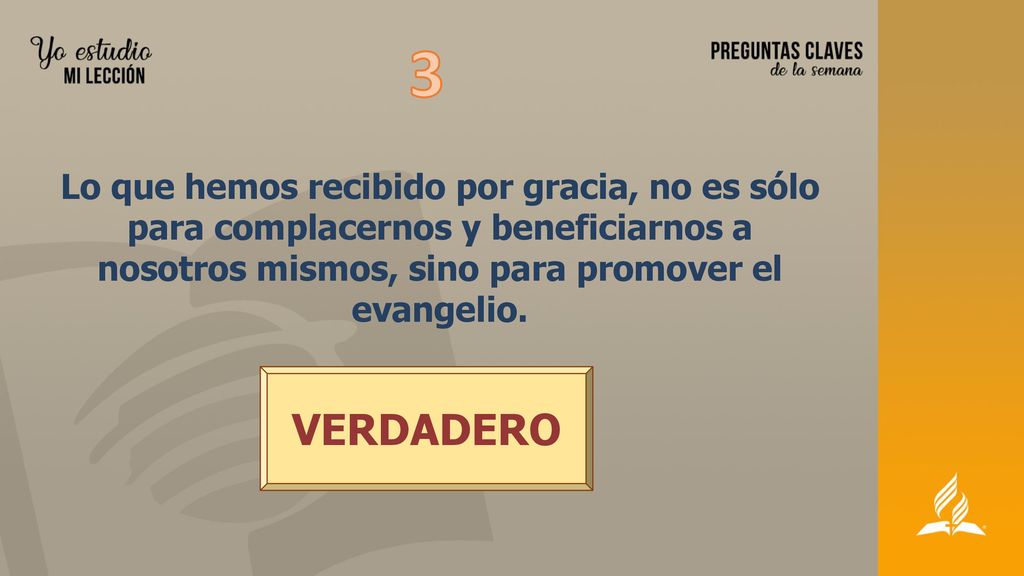 Yo estudio
MI LECCIÓN

3

PREGUNTAS CLAVES
de la semana

Lo que hemos recibido por gracia, no es sólo para complacernos y beneficiarnos a nosotros mismos, sino para promover el evangelio.

VERDADERO